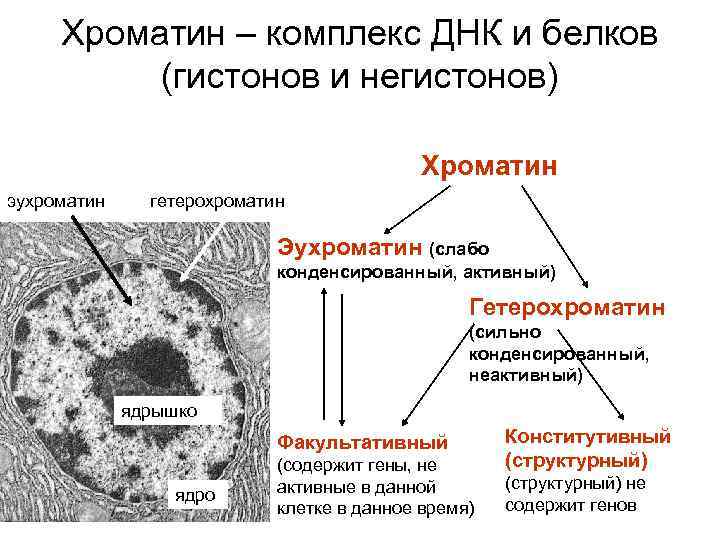 Хроматин – комплекс ДНК и белков (гистонов и негистонов)

эухроматин

гетерохроматин

ядрышко

ядро

Хроматин

Эухроматин (слабо конденсированный, активный)

Гетерохроматин (сильно конденсированный, неактивный)

Факультативный (содержит гены, не активные в данной клетке в данное время)

Конститутивный (структурный) (структурный) не содержит генов